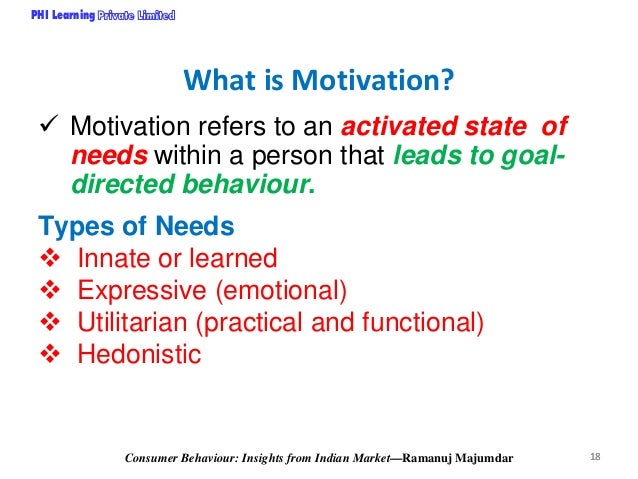 PHI Learning Private Limited

What is Motivation?

✓ Motivation refers to an activated state of needs within a person that leads to goal-directed behaviour.

Types of Needs
❖ Innate or learned
❖ Expressive (emotional)
❖ Utilitarian (practical and functional)
❖ Hedonistic

Consumer Behaviour: Insights from Indian Market—Ramanuj Majumdar

18